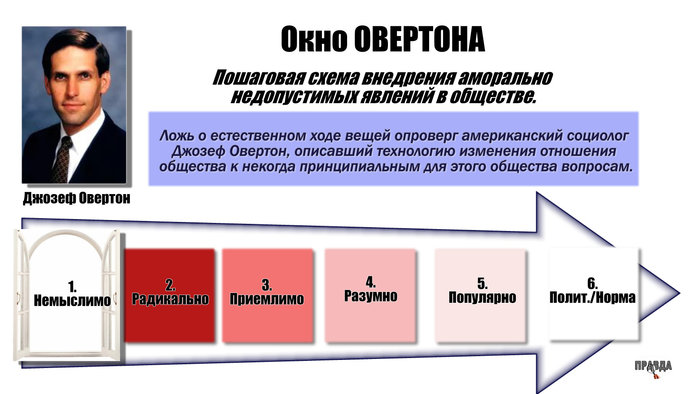 Окно ОВЕРТОНА

Пошаговая схема внедрения аморально недопустимых явлений в обществе.

Ложь о естественном ходе вещей опроверг американский социолог Джозеф Овертон, описавший технологию изменения отношения общества к некогда принципиальным для этого общества вопросам.

Джозеф Овертон

1. Немыслимо

2. Радикально

3. Приемлимо

4. Разумно

5. Популярно

6. Полит./Норма

ПРАВДА